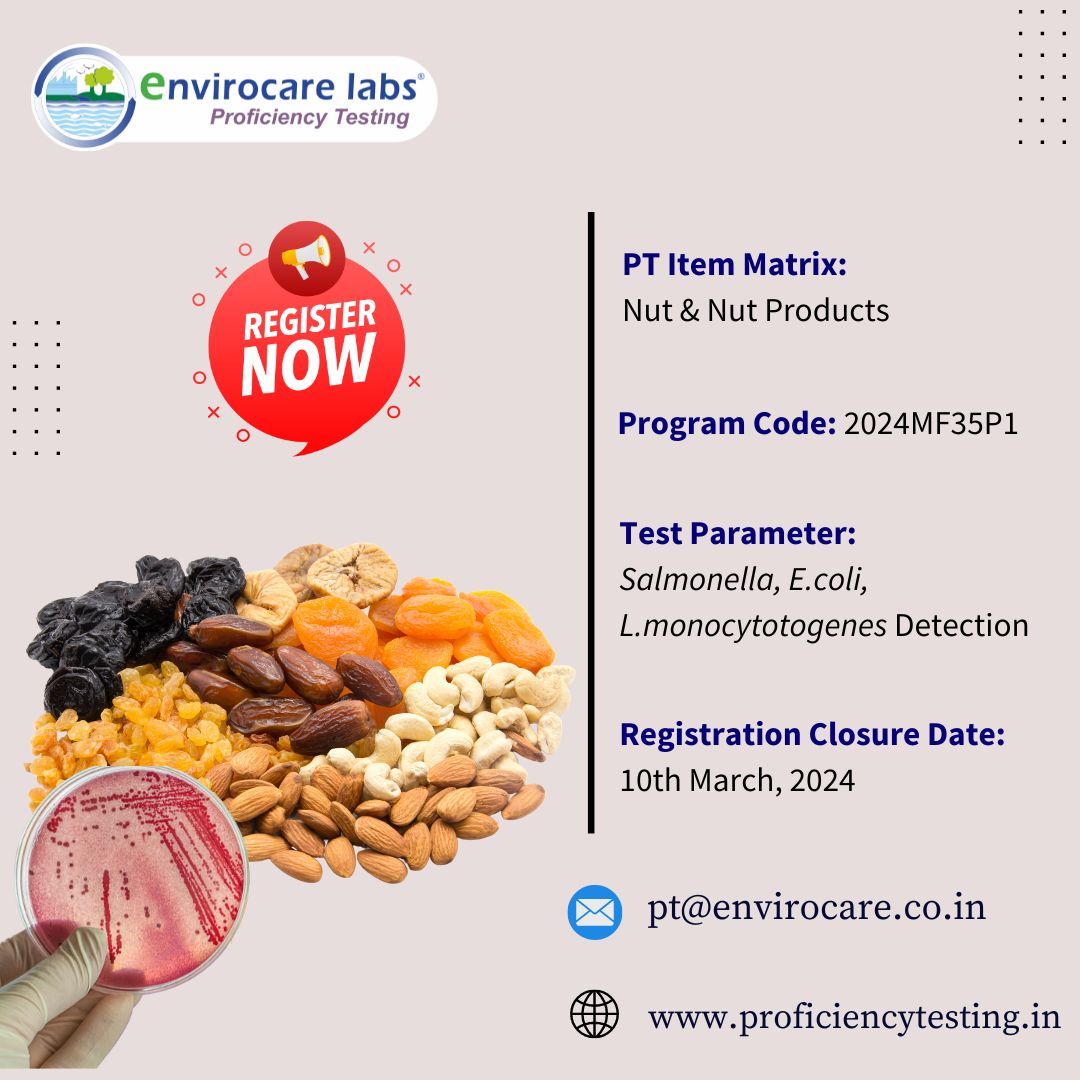 envirocare labs®
Proficiency Testing

REGISTER NOW

PT Item Matrix:
Nut & Nut Products

Program Code: 2024MF35P1

Test Parameter:
Salmonella, E.coli, L.monocytotogenes Detection

Registration Closure Date:
10th March, 2024

pt@envirocare.co.in

www.proficiencytesting.in